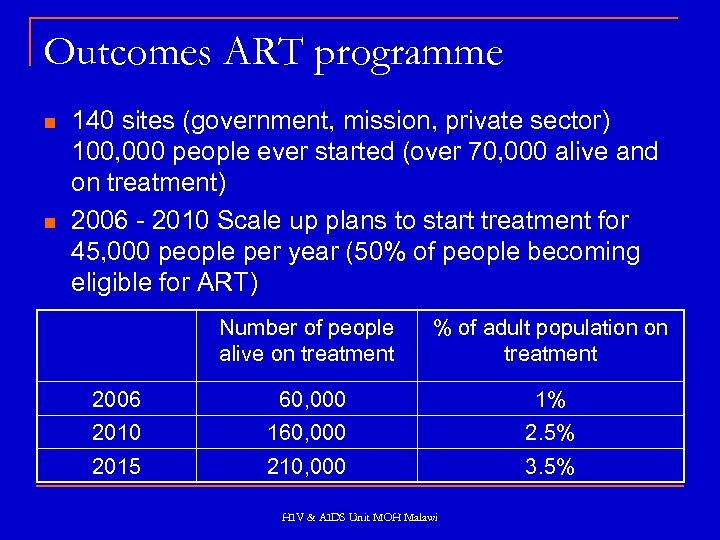 Outcomes ART programme

140 sites (government, mission, private sector) 100,000 people ever started (over 70,000 alive and on treatment)

2006 - 2010 Scale up plans to start treatment for 45,000 people per year (50% of people becoming eligible for ART)

| | Number of people alive on treatment | % of adult population on treatment |
|---|---|---|
| 2006 | 60,000 | 1% |
| 2010 | 160,000 | 2.5% |
| 2015 | 210,000 | 3.5% |

HIV & AIDS Unit MOH Malawi